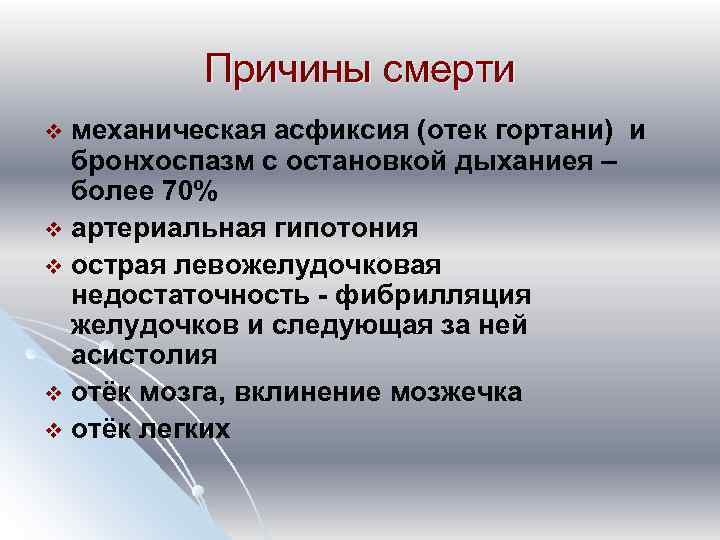 Причины смерти

❖ механическая асфиксия (отек гортани) и бронхоспазм с остановкой дыханиея – более 70%
❖ артериальная гипотония
❖ острая левожелудочковая недостаточность - фибрилляция желудочков и следующая за ней асистолия
❖ отёк мозга, вклинение мозжечка
❖ отёк легких